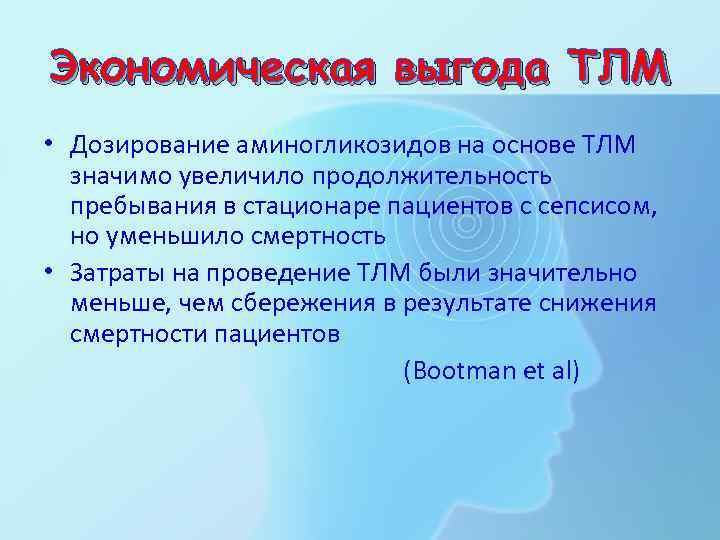 Экономическая выгода ТЛМ

• Дозирование аминогликозидов на основе ТЛМ значимо увеличило продолжительность пребывания в стационаре пациентов с сепсисом, но уменьшило смертность
• Затраты на проведение ТЛМ были значительно меньше, чем сбережения в результате снижения смертности пациентов

(Bootman et al)